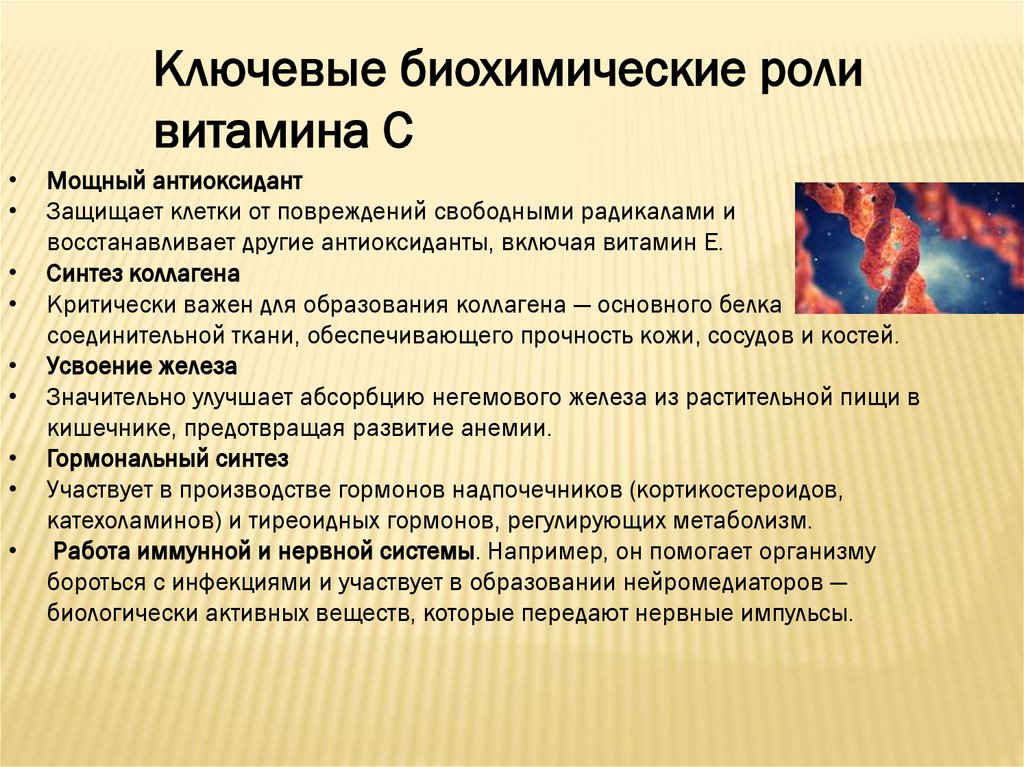 Ключевые биохимические роли витамина С

• Мощный антиоксидант
• Защищает клетки от повреждений свободными радикалами и восстанавливает другие антиоксиданты, включая витамин Е.
• Синтез коллагена
• Критически важен для образования коллагена — основного белка соединительной ткани, обеспечивающего прочность кожи, сосудов и костей.
• Усвоение железа
• Значительно улучшает абсорбцию негемового железа из растительной пищи в кишечнике, предотвращая развитие анемии.
• Гормональный синтез
• Участвует в производстве гормонов надпочечников (кортикостероидов, катехоламинов) и тиреоидных гормонов, регулирующих метаболизм.
• Работа иммунной и нервной системы. Например, он помогает организму бороться с инфекциями и участвует в образовании нейромедиаторов — биологически активных веществ, которые передают нервные импульсы.